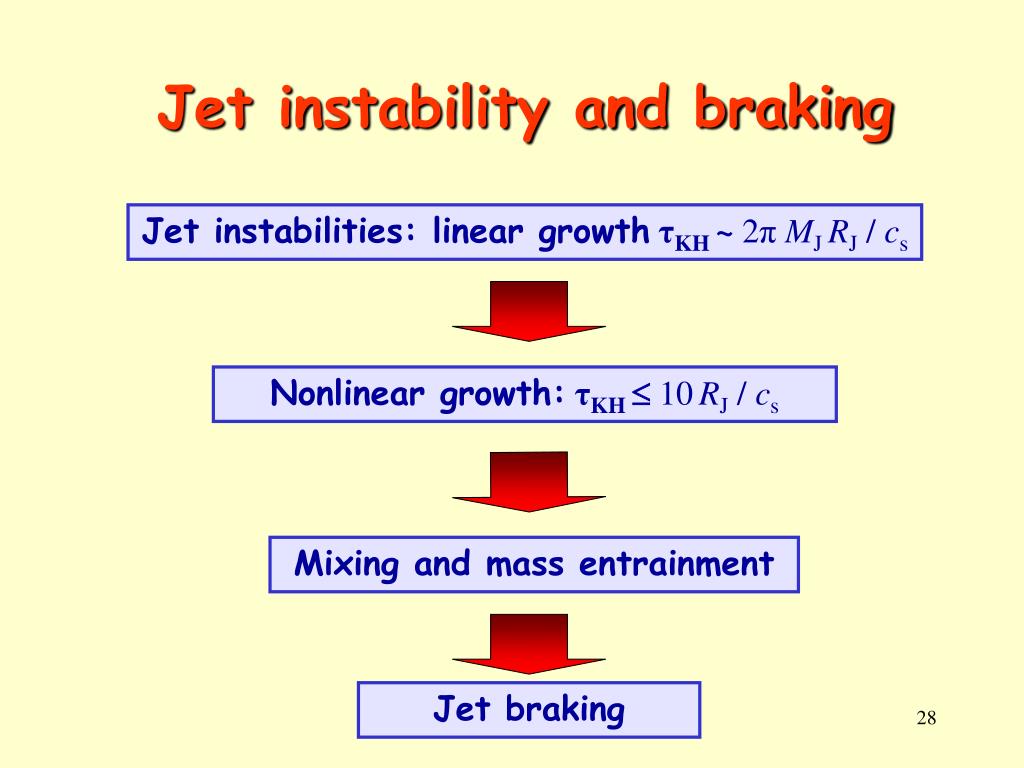 Jet instability and braking

Jet instabilities: linear growth $\tau_{KH} \sim 2\pi M_J R_J / c_s$

Nonlinear growth: $\tau_{KH} \leq 10 R_J / c_s$

Mixing and mass entrainment

Jet braking

28